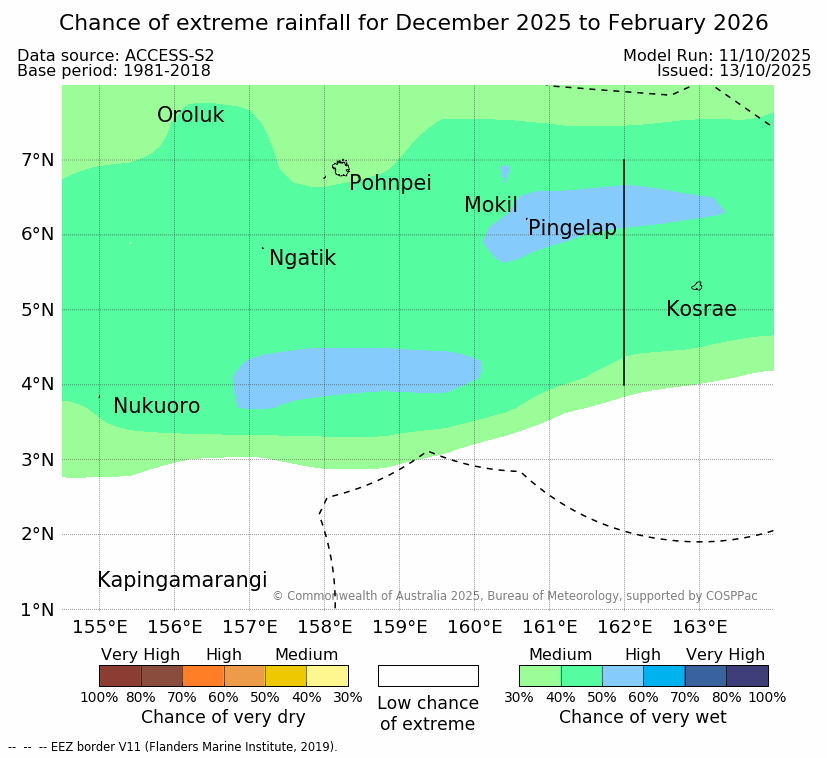 Chance of extreme rainfall for December 2025 to February 2026

Data source: ACCESS-S2
Base period: 1981-2018

Model Run: 11/10/2025
Issued: 13/10/2025

Oroluk
Pohnpei
Mokil
Pingelap
Ngatik
Kosrae
Nukuoro
Kapingamarangi

7°N
6°N
5°N
4°N
3°N
2°N
1°N

155°E 156°E 157°E 158°E 159°E 160°E 161°E 162°E 163°E

© Commonwealth of Australia 2025, Bureau of Meteorology, supported by COSPPac

Very High High Medium
100% 80% 70% 60% 50% 40% 30%
Chance of very dry

Low chance of extreme

Medium High Very High
30% 40% 50% 60% 70% 80% 100%
Chance of very wet

-- -- -- EEZ border V11 (Flanders Marine Institute, 2019).